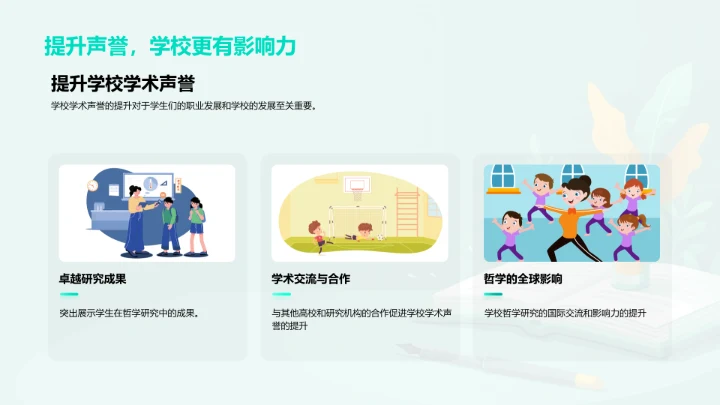 提升声誉，学校更有影响力

提升学校学术声誉

学校学术声誉的提升对于学生们的职业发展和学校的发展至关重要。

卓越研究成果

突出展示学生在哲学研究中的成果。

学术交流与合作

与其他高校和研究机构的合作促进学校学术声誉的提升

哲学的全球影响

学校哲学研究的国际交流和影响力的提升